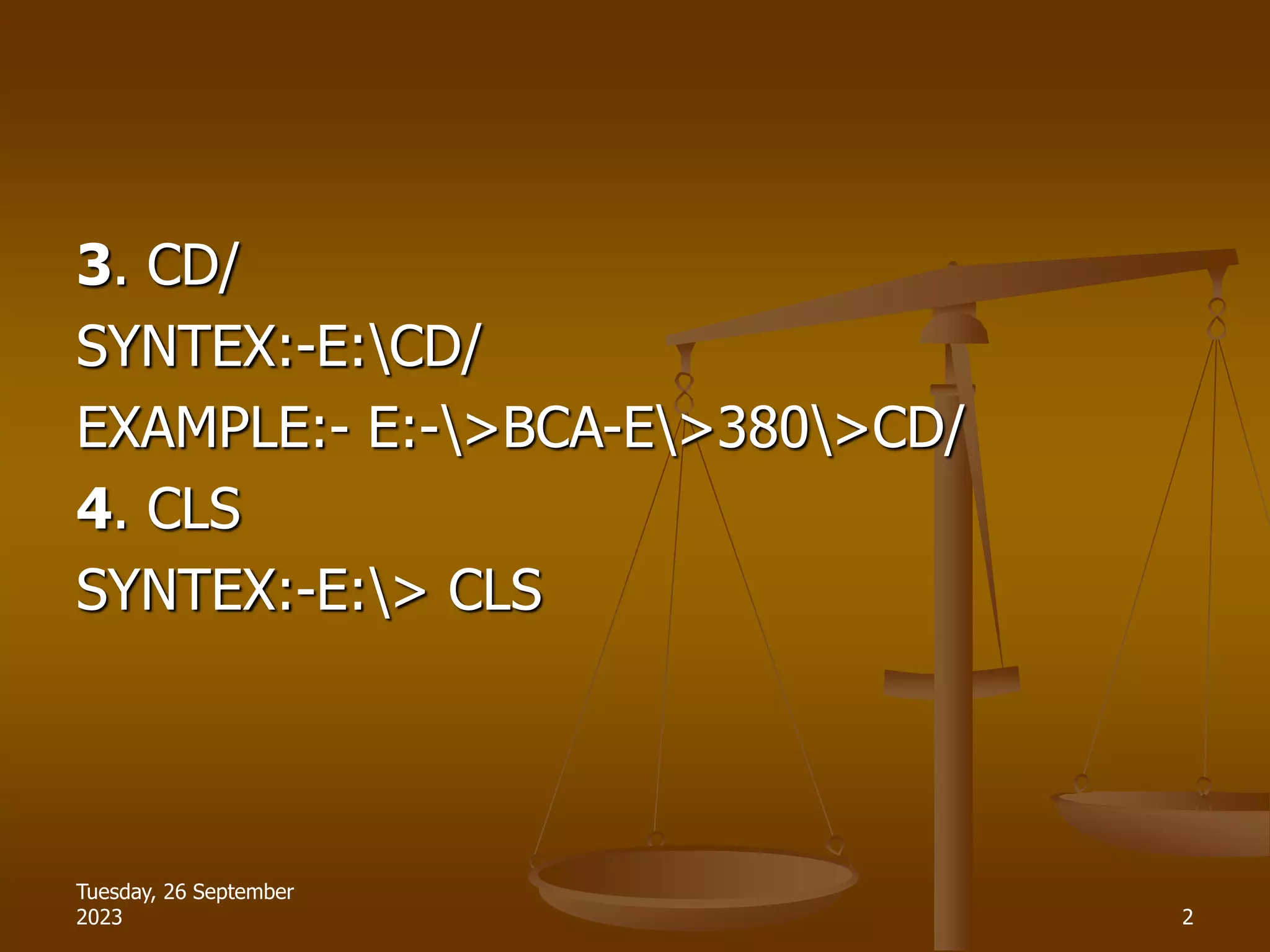 3. CD/

SYNTEX:-E:\CD/

EXAMPLE:- E:-\>BCA-E\>380\>CD/

4. CLS

SYNTEX:-E:\> CLS

Tuesday, 26 September 2023

2